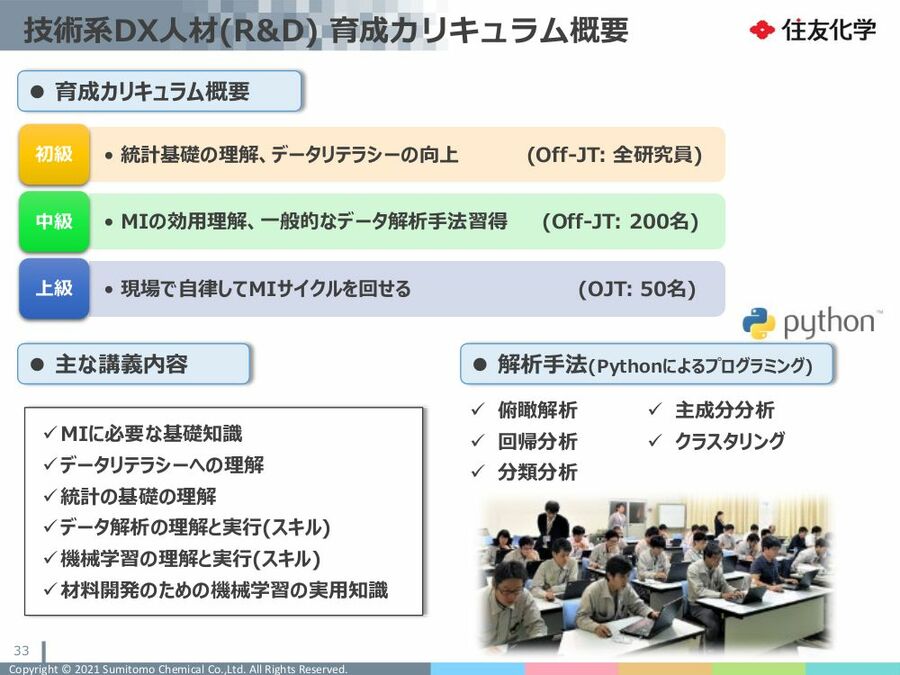 技術系DX人材(R&D) 育成カリキュラム概要

住友化学

● 育成カリキュラム概要

初級 • 統計基礎の理解、データリテラシーの向上 (Off-JT: 全研究員)

中級 • MIの効用理解、一般的なデータ解析手法習得 (Off-JT: 200名)

上級 • 現場で自律してMIサイクルを回せる (OJT: 50名)

python™

● 主な講義内容

✓MIに必要な基礎知識
✓データリテラシーへの理解
✓統計の基礎の理解
✓データ解析の理解と実行(スキル)
✓機械学習の理解と実行(スキル)
✓材料開発のための機械学習の実用知識

● 解析手法(Pythonによるプログラミング)

✓ 俯瞰解析
✓ 回帰分析
✓ 分類分析
✓ 主成分分析
✓ クラスタリング

33

Copyright © 2021 Sumitomo Chemical Co.,Ltd. All Rights Reserved.